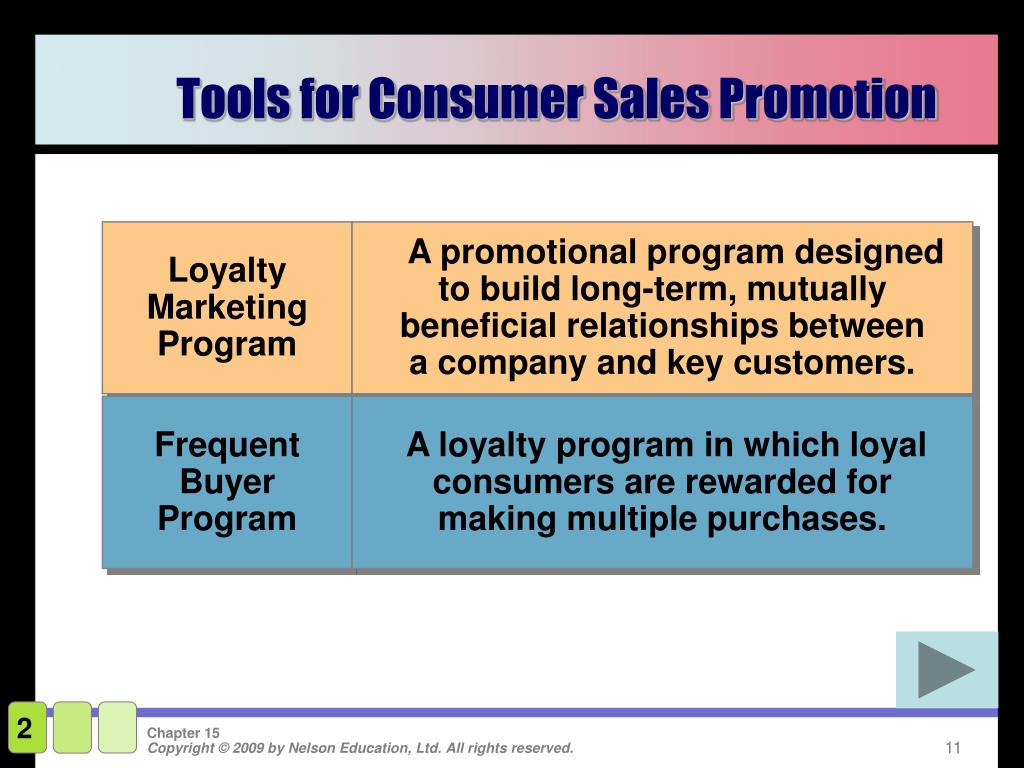 Tools for Consumer Sales Promotion

| Loyalty Marketing Program | A promotional program designed to build long-term, mutually beneficial relationships between a company and key customers. |
|---|---|
| Frequent Buyer Program | A loyalty program in which loyal consumers are rewarded for making multiple purchases. |

2

Chapter 15
Copyright © 2009 by Nelson Education, Ltd. All rights reserved.

11